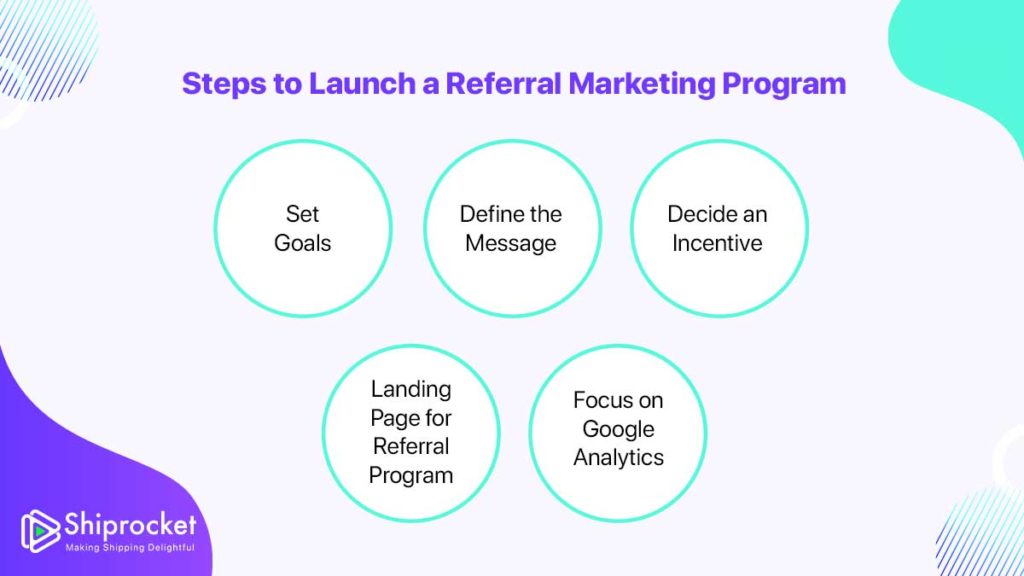 Steps to Launch a Referral Marketing Program

Set Goals

Define the Message

Decide an Incentive

Landing Page for Referral Program

Focus on Google Analytics

Shiprocket
Making Shipping Delightful